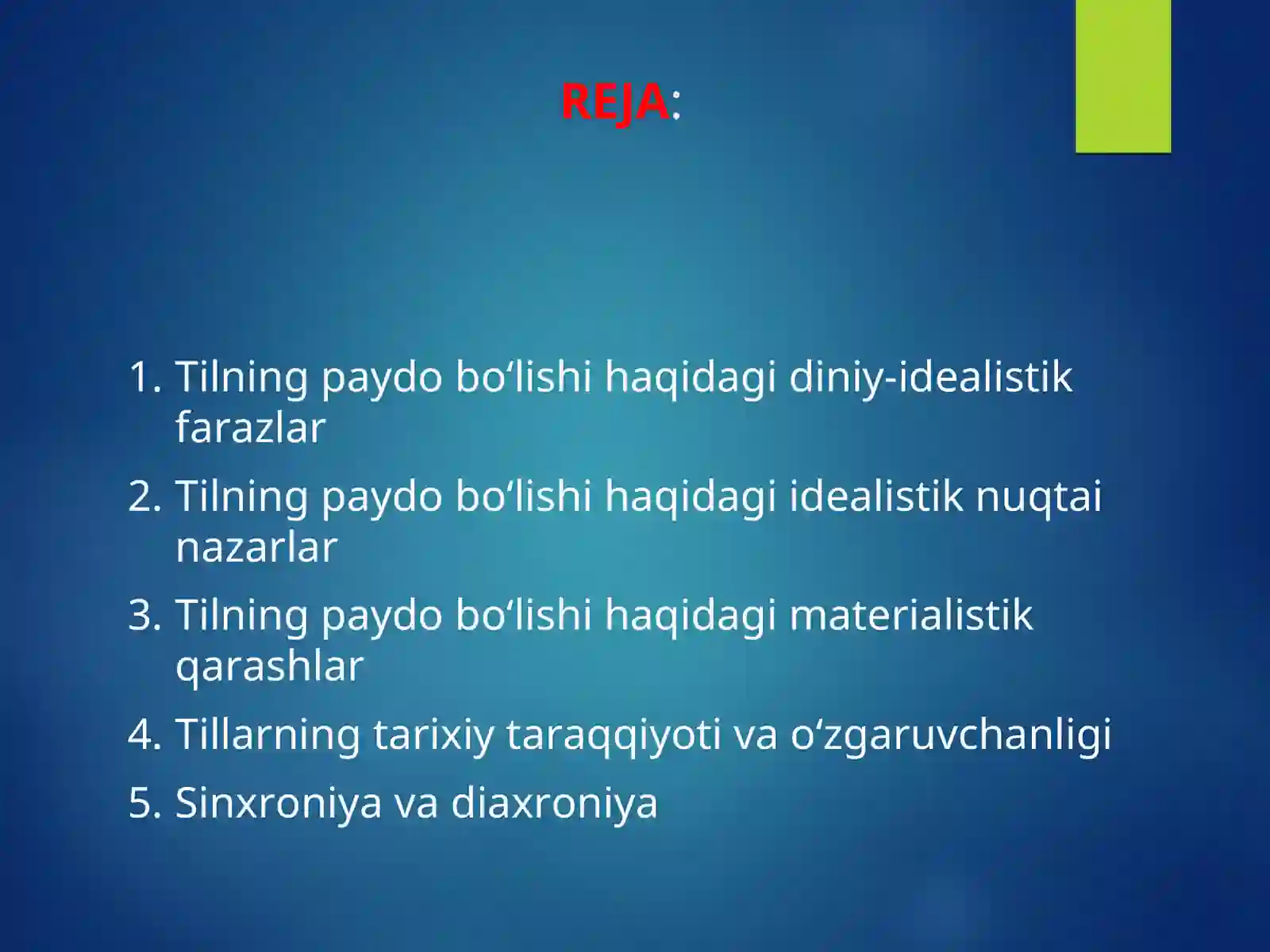 REJA:

1. Tilning paydo bo‘lishi haqidagi diniy-idealistik farazlar
2. Tilning paydo bo‘lishi haqidagi idealistik nuqtai nazarlar
3. Tilning paydo bo‘lishi haqidagi materialistik qarashlar
4. Tillarning tarixiy taraqqiyoti va o‘zgaruvchanligi
5. Sinxroniya va diaxroniya